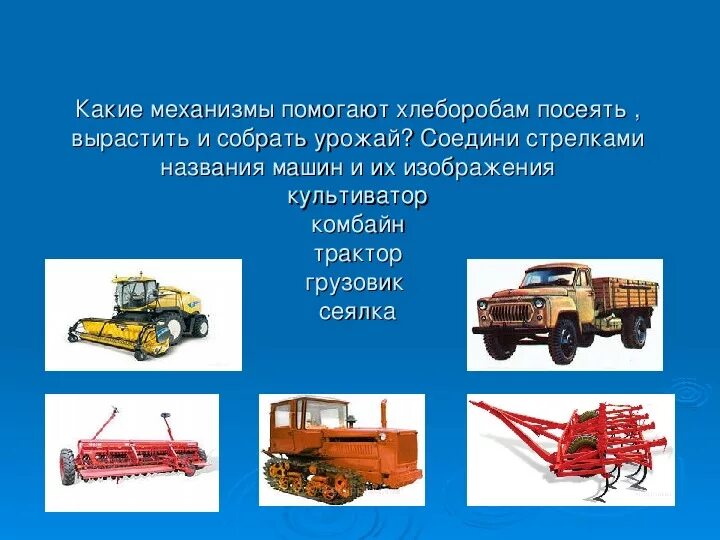 Какие механизмы помогают хлеборобам посеять , вырастить и собрать урожай? Соедини стрелками названия машин и их изображения

культиватор
комбайн
трактор
грузовик
сеялка